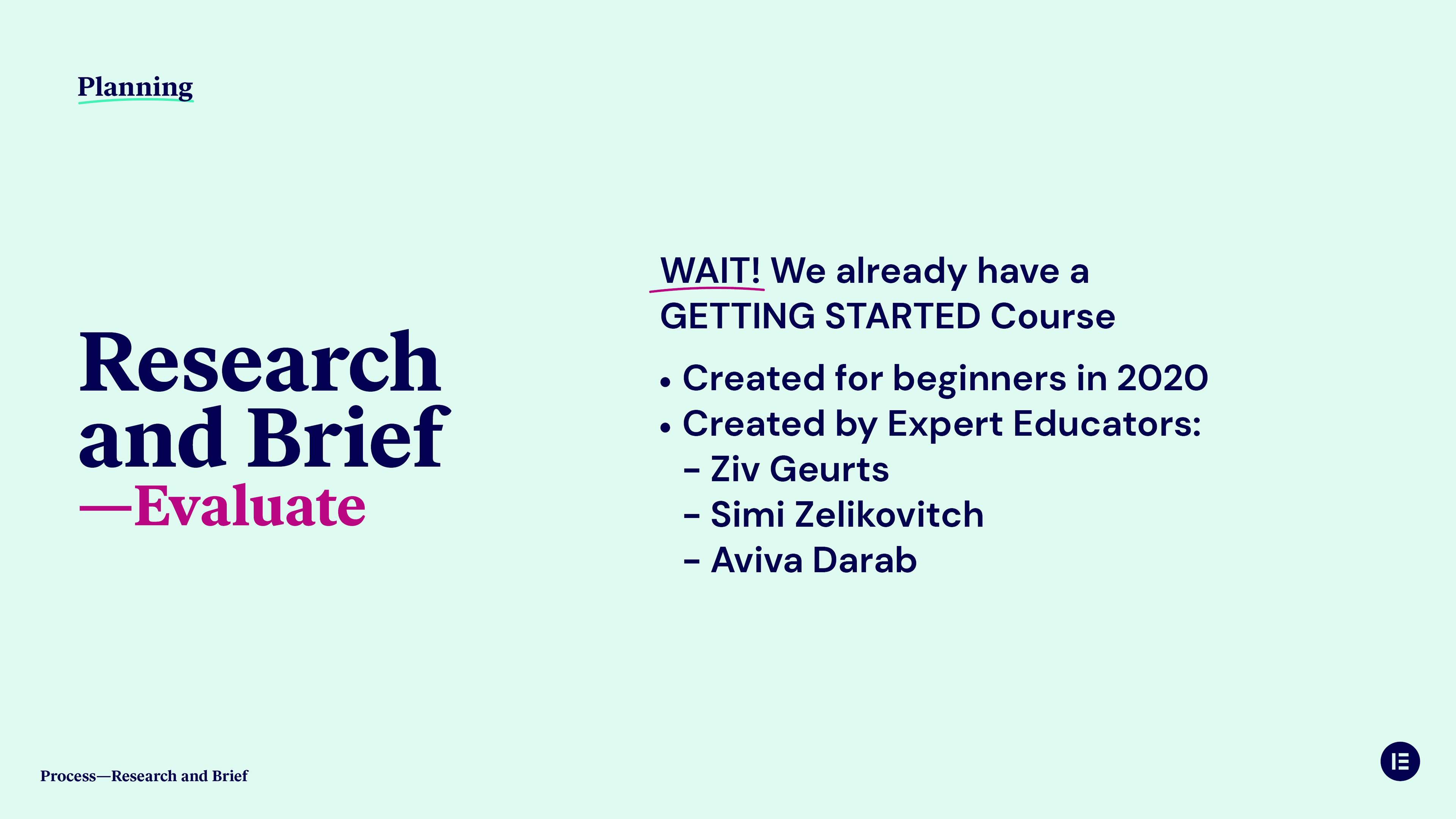 Planning

Research and Brief
—Evaluate

WAIT! We already have a GETTING STARTED Course

• Created for beginners in 2020
• Created by Expert Educators:
- Ziv Geurts
- Simi Zelikovitch
- Aviva Darab

Process—Research and Brief